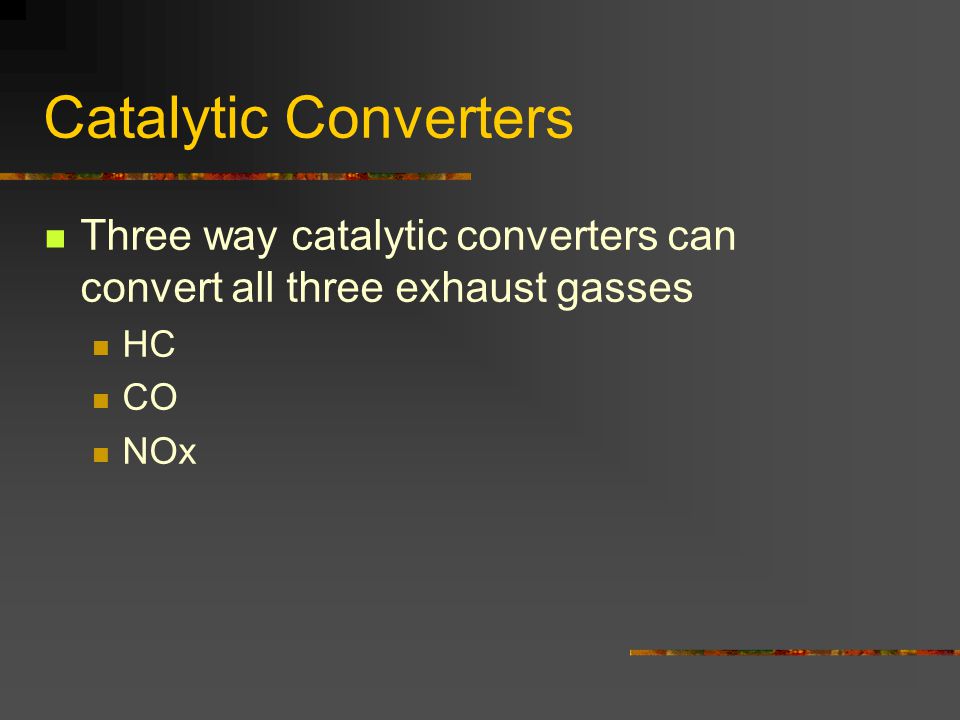 Catalytic Converters

- Three way catalytic converters can convert all three exhaust gasses
  - HC
  - CO
  - NOx